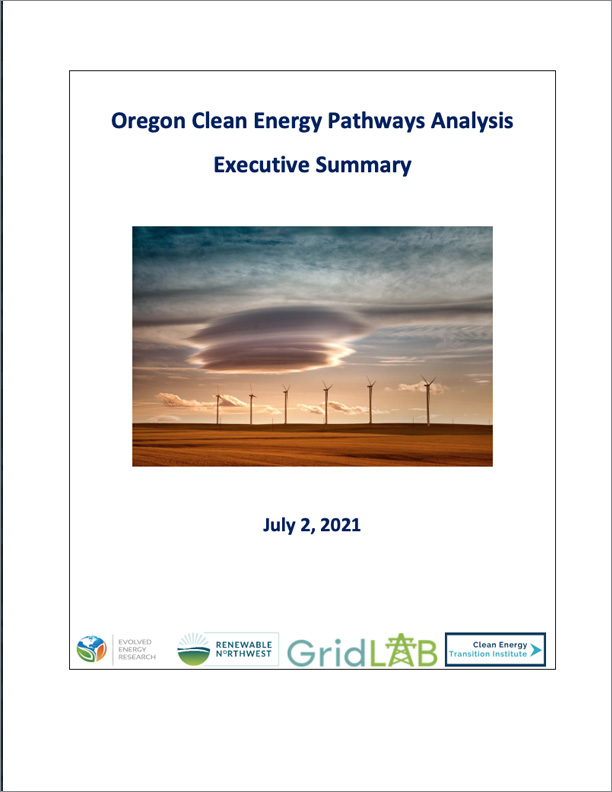 Oregon Clean Energy Pathways Analysis

Executive Summary

July 2, 2021

EVOLVED ENERGY RESEARCH

RENEWABLE NORTHWEST

GridLAB

Clean Energy Transition Institute